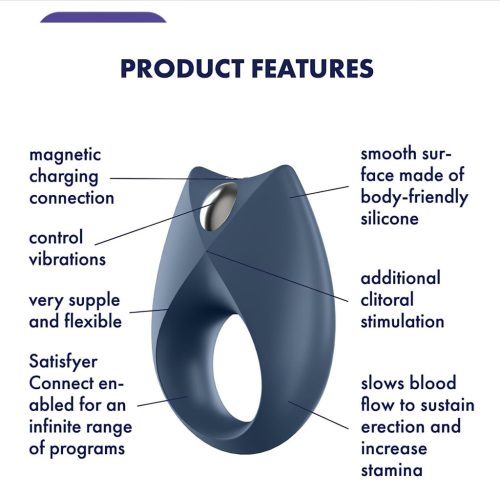 PRODUCT FEATURES

magnetic charging connection

control vibrations

very supple and flexible

Satisfyer Connect enabled for an infinite range of programs

smooth surface made of body-friendly silicone

additional clitoral stimulation

slows blood flow to sustain erection and increase stamina